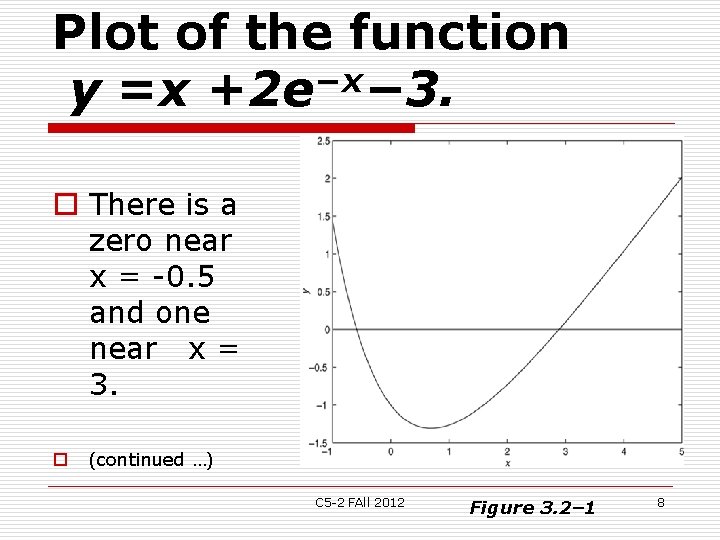 Plot of the function $y = x + 2e^{-x} - 3$.

There is a zero near x = -0.5 and one near x = 3.

(continued …)

2.5
2
1.5
1
0.5
0
−0.5
−1
−1.5
y
−1
0
1
2
3
4
5
x

C5-2 FAll 2012

Figure 3.2–1

8